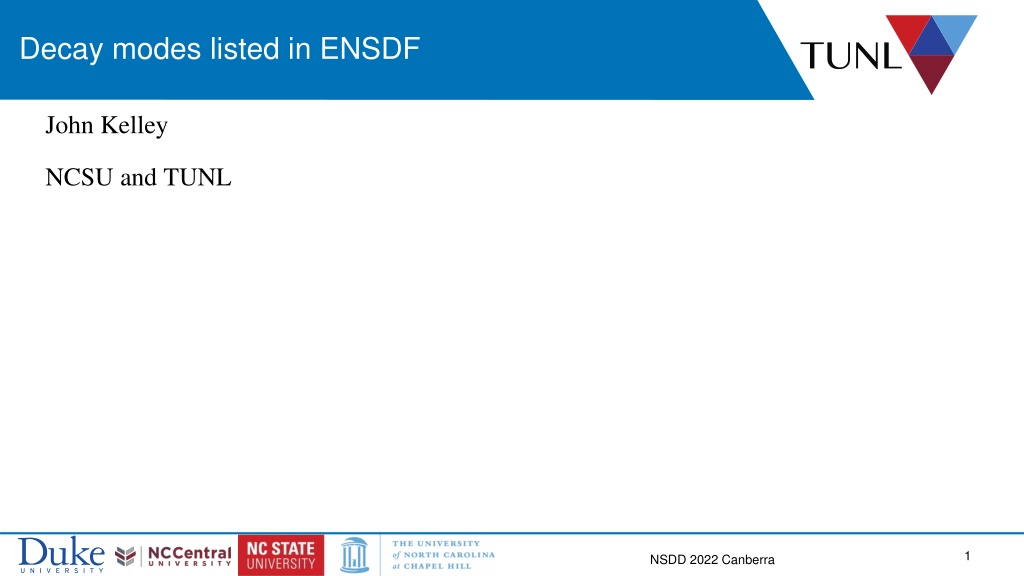 Decay modes listed in ENSDF

TUNL

John Kelley

NCSU and TUNL

Duke UNIVERSITY NCCentral UNIVERSITY NC STATE UNIVERSITY THE UNIVERSITY of NORTH CAROLINA at CHAPEL HILL

NSDD 2022 Canberra

1